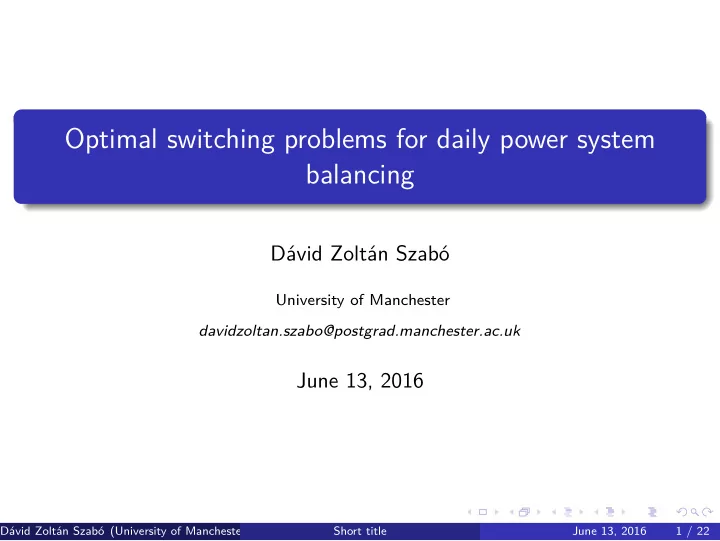 Optimal switching problems for daily power system balancing

Dávid Zoltán Szabó

University of Manchester

davidzoltan.szabo@postgrad.manchester.ac.uk

June 13, 2016

Dávid Zoltán Szabó (University of Mancheste Short title June 13, 2016 1 / 22